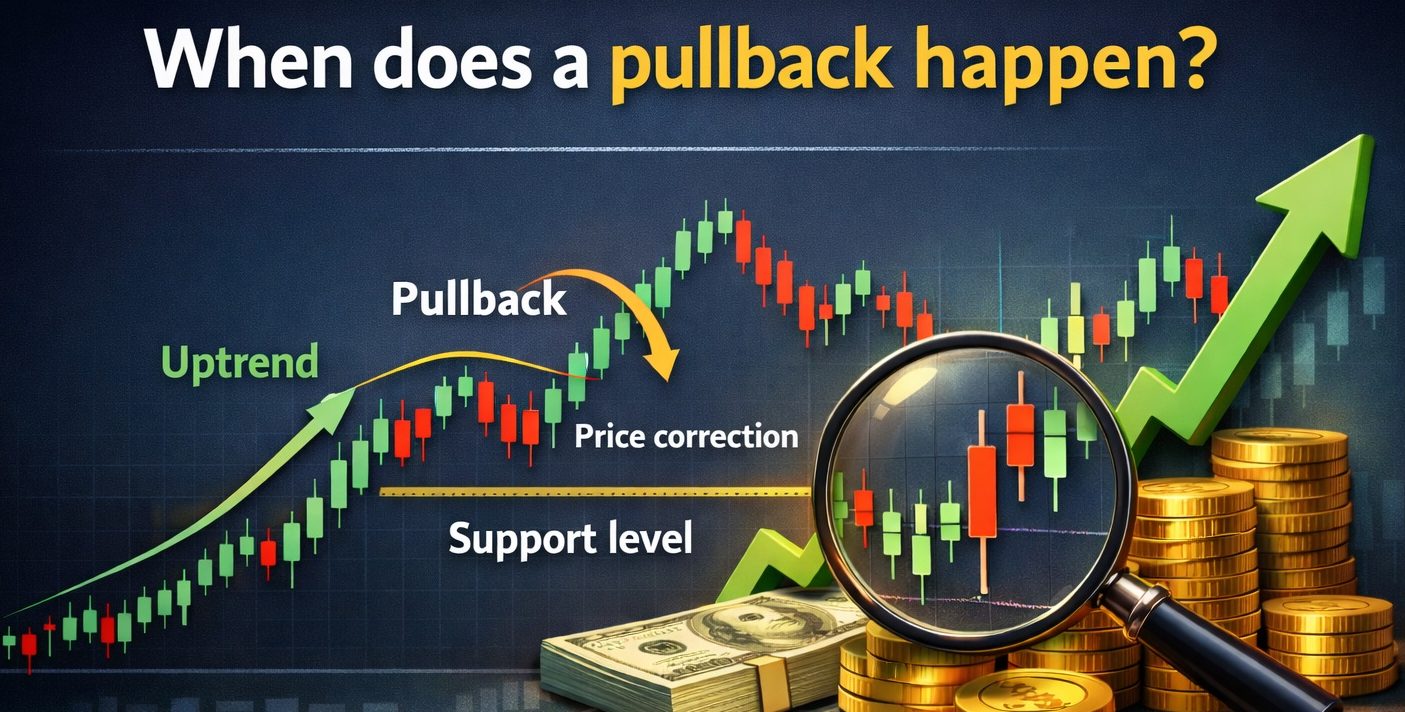 When does a pullback happen?

Pullback

Uptrend

Price correction

Support level